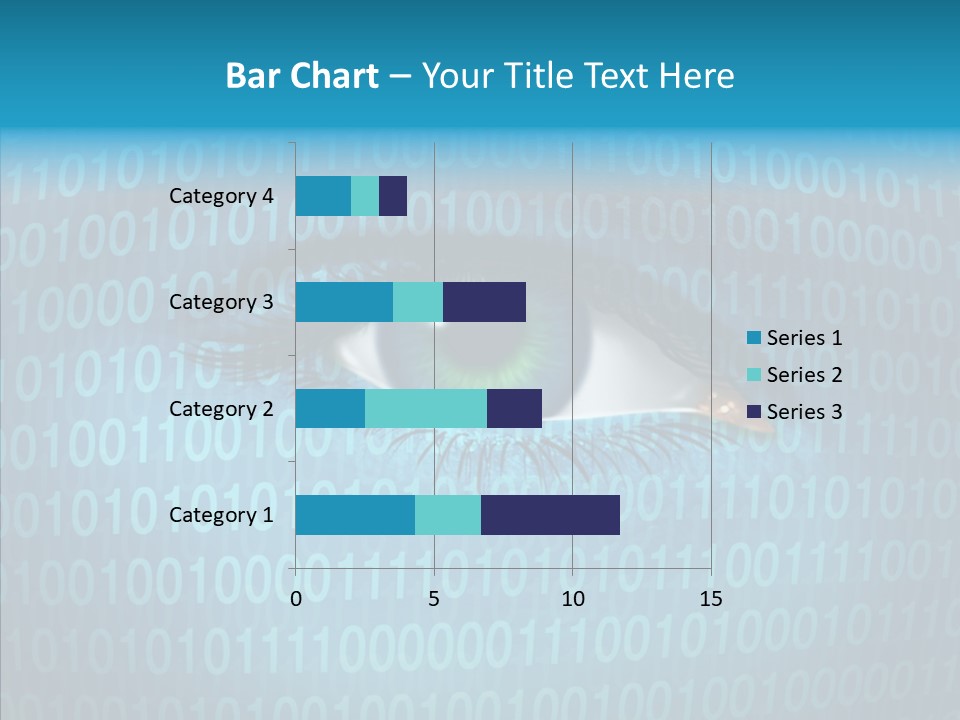 Bar Chart – Your Title Text Here

Category 4
Category 3
Category 2
Category 1

0 5 10 15

Series 1
Series 2
Series 3